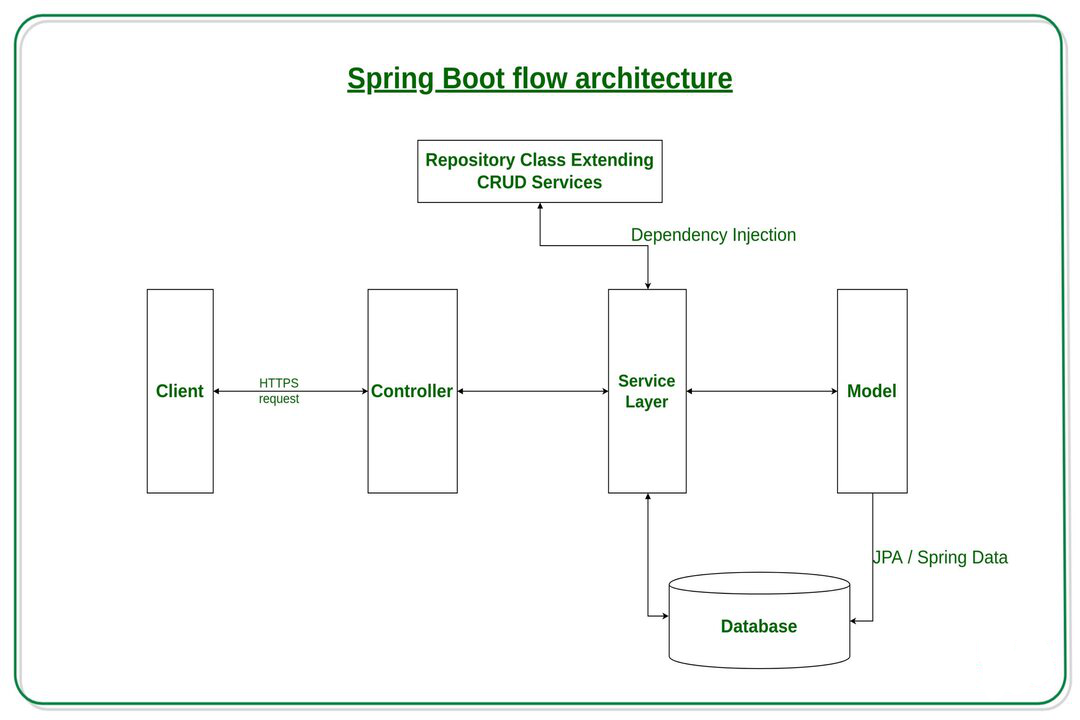 Spring Boot flow architecture

Repository Class Extending CRUD Services

Dependency Injection

Client

HTTPS request

Controller

Service Layer

Model

JPA / Spring Data

Database